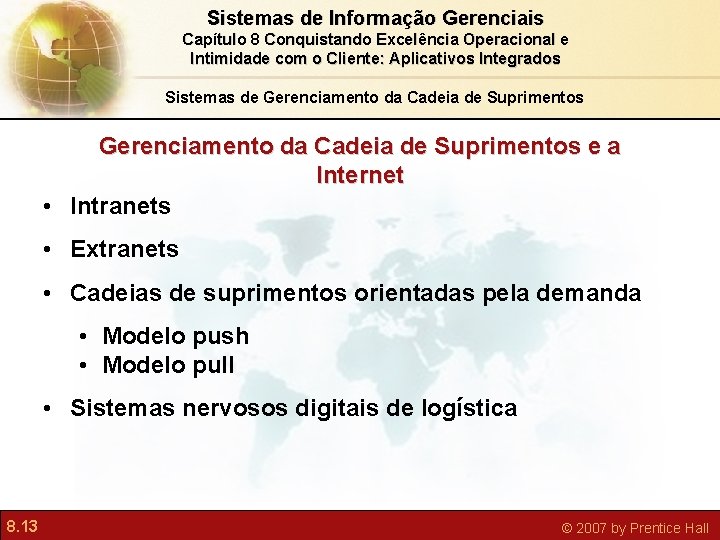 Sistemas de Informação Gerenciais
Capítulo 8 Conquistando Excelência Operacional e Intimidade com o Cliente: Aplicativos Integrados

Sistemas de Gerenciamento da Cadeia de Suprimentos

Gerenciamento da Cadeia de Suprimentos e a Internet

• Intranets
• Extranets
• Cadeias de suprimentos orientadas pela demanda
  • Modelo push
  • Modelo pull
• Sistemas nervosos digitais de logística

8.13

© 2007 by Prentice Hall